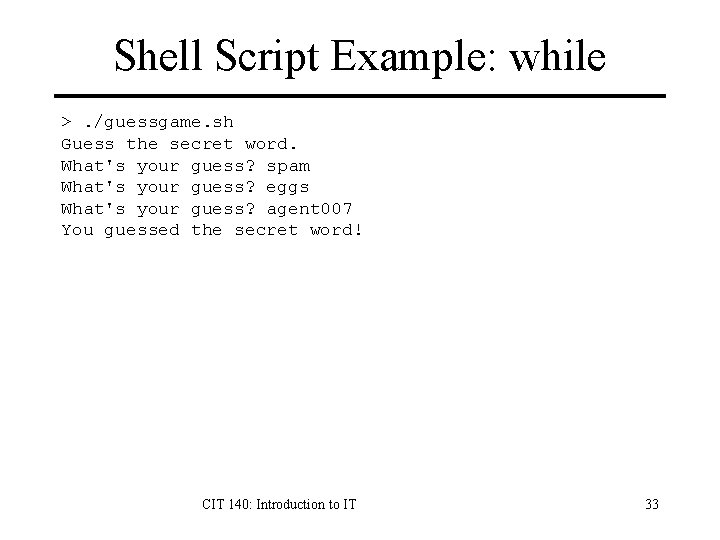 Shell Script Example: while

> ./guessgame.sh
Guess the secret word.
What's your guess? spam
What's your guess? eggs
What's your guess? agent007
You guessed the secret word!

CIT 140: Introduction to IT

33